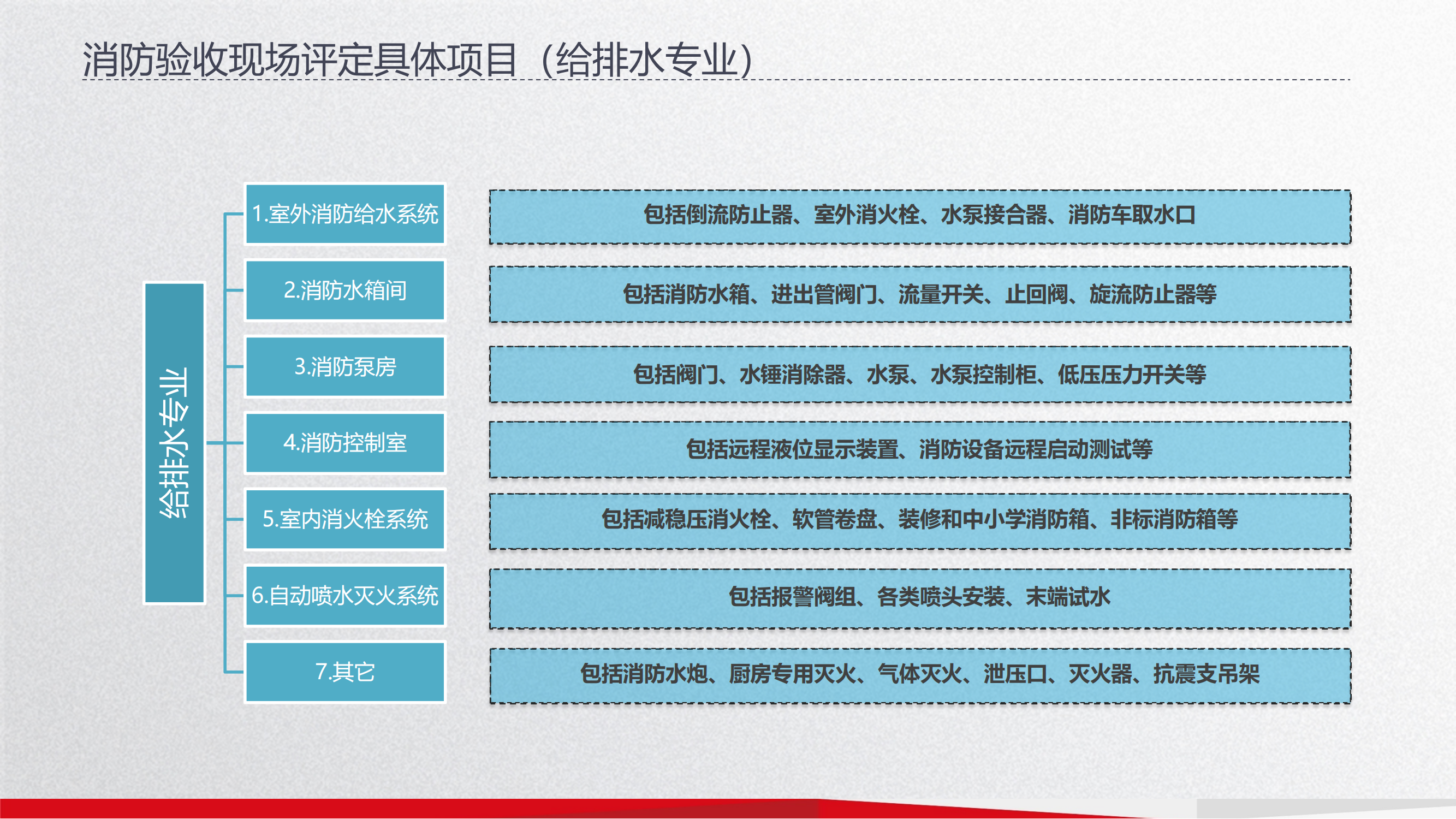 消防验收现场评定具体项目（给排水专业）

给排水专业

1.室外消防给水系统

包括倒流防止器、室外消火栓、水泵接合器、消防车取水口

2.消防水箱间

包括消防水箱、进出管阀门、流量开关、止回阀、旋流防止器等

3.消防泵房

包括阀门、水锤消除器、水泵、水泵控制柜、低压压力开关等

4.消防控制室

包括远程液位显示装置、消防设备远程启动测试等

5.室内消火栓系统

包括减稳压消火栓、软管卷盘、装修和中小学消防箱、非标消防箱等

6.自动喷水灭火系统

包括报警阀组、各类喷头安装、末端试水

7.其它

包括消防水炮、厨房专用灭火、气体灭火、泄压口、灭火器、抗震支吊架